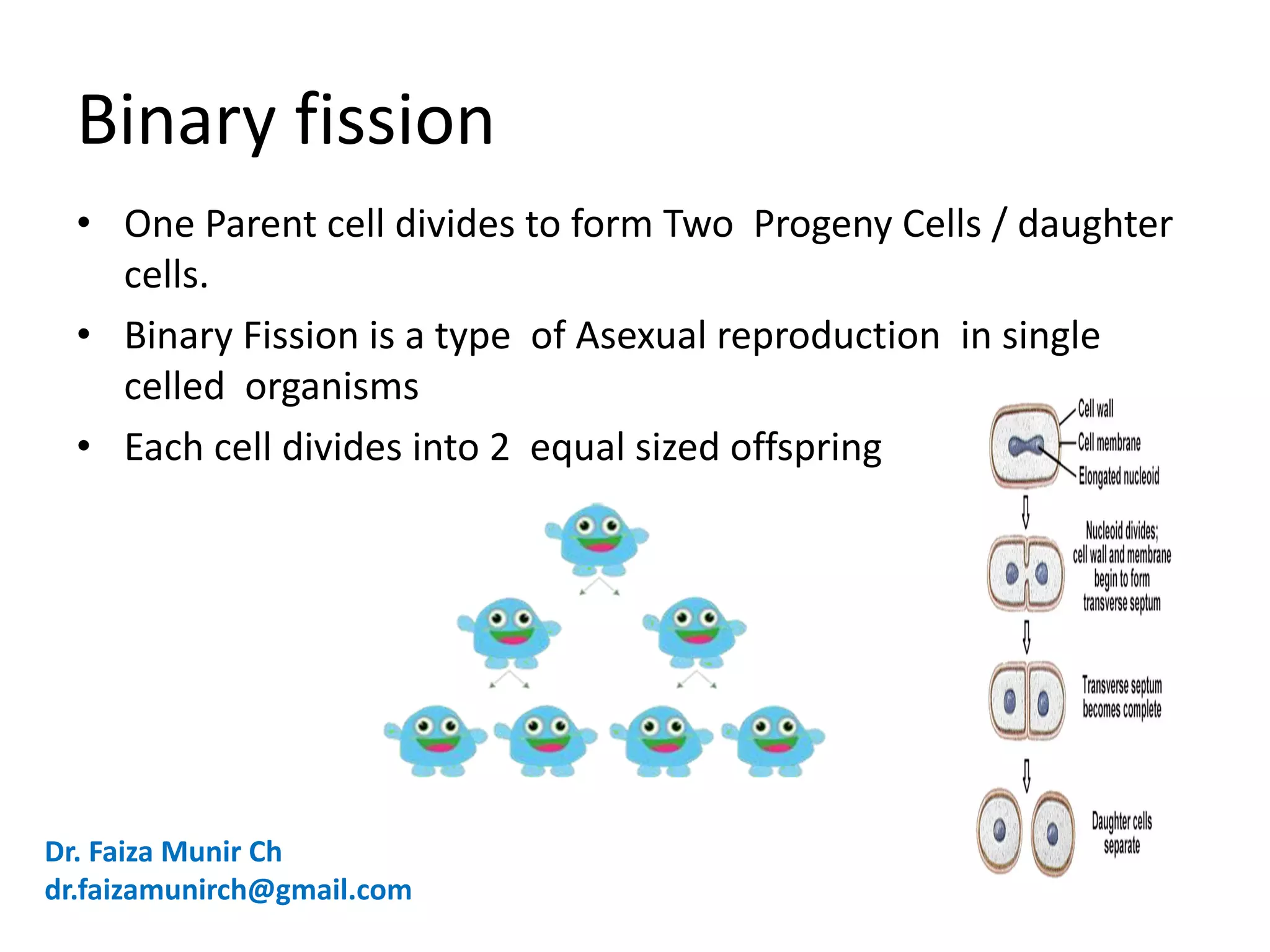 Binary fission

• One Parent cell divides to form Two Progeny Cells / daughter cells.
• Binary Fission is a type of Asexual reproduction in single celled organisms
• Each cell divides into 2 equal sized offspring

Cell wall
Cell membrane
Elongated nucleoid

Nucleoid divides; cell wall and membrane begin to form transverse septum

Transverse septum becomes complete

Daughter cells separate

Dr. Faiza Munir Ch
dr.faizamunirch@gmail.com